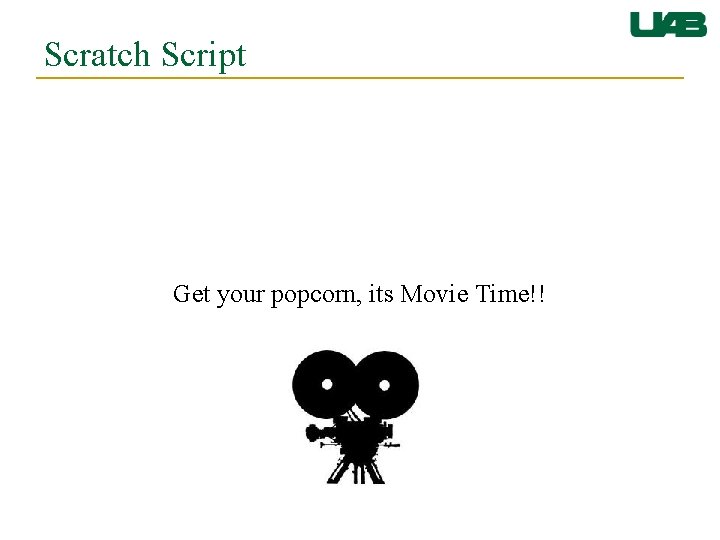 UAB

Scratch Script

Get your popcorn, its Movie Time!!